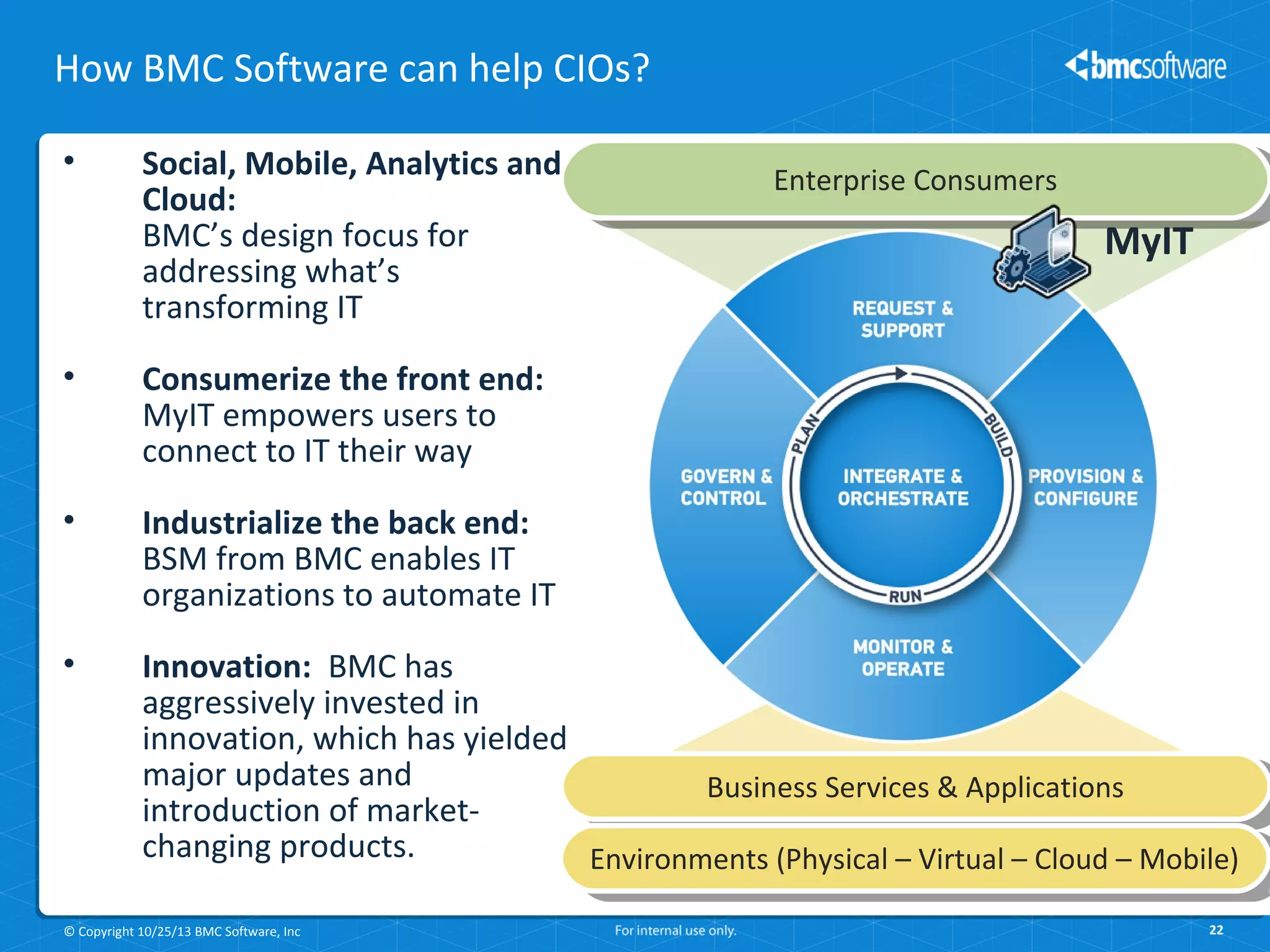 How BMC Software can help CIOs?

bmcsoftware

• Social, Mobile, Analytics and Cloud: BMC's design focus for addressing what's transforming IT

• Consumerize the front end: MyIT empowers users to connect to IT their way

• Industrialize the back end: BSM from BMC enables IT organizations to automate IT

• Innovation: BMC has aggressively invested in innovation, which has yielded major updates and introduction of market-changing products.

Enterprise Consumers

MyIT

REQUEST & SUPPORT

PLAN

BUILD

GOVERN & CONTROL

INTEGRATE & ORCHESTRATE

PROVISION & CONFIGURE

RUN

MONITOR & OPERATE

Business Services & Applications

Environments (Physical – Virtual – Cloud – Mobile)

© Copyright 10/25/13 BMC Software, Inc

For internal use only.

22